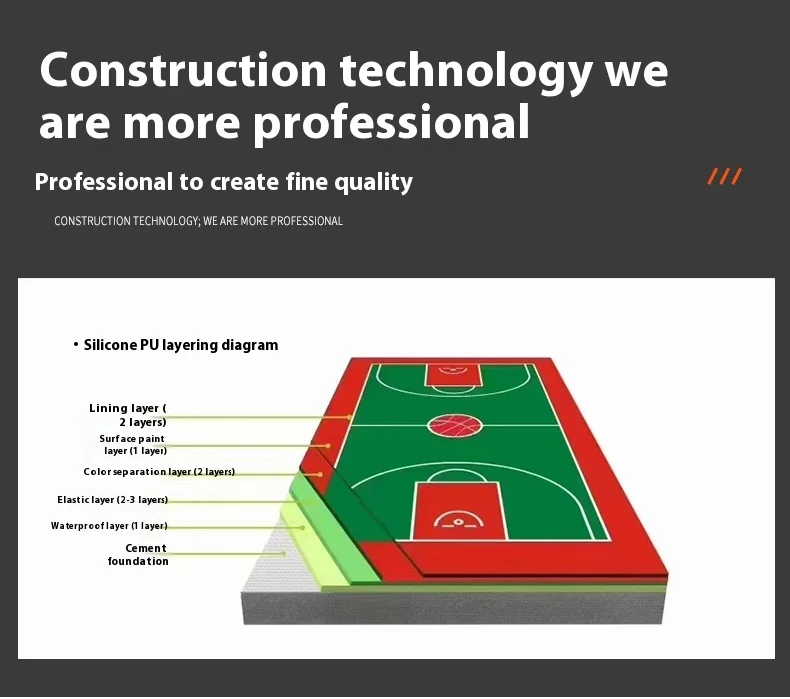 Construction technology we are more professional

Professional to create fine quality

///

CONSTRUCTION TECHNOLOGY; WE ARE MORE PROFESSIONAL

• Silicone PU layering diagram

Lining layer ( 2 layers)

Surface paint layer (1 layer)

Color separation layer (2 layers)

Elastic layer (2-3 layers)

Waterproof layer (1 layer)

Cement foundation